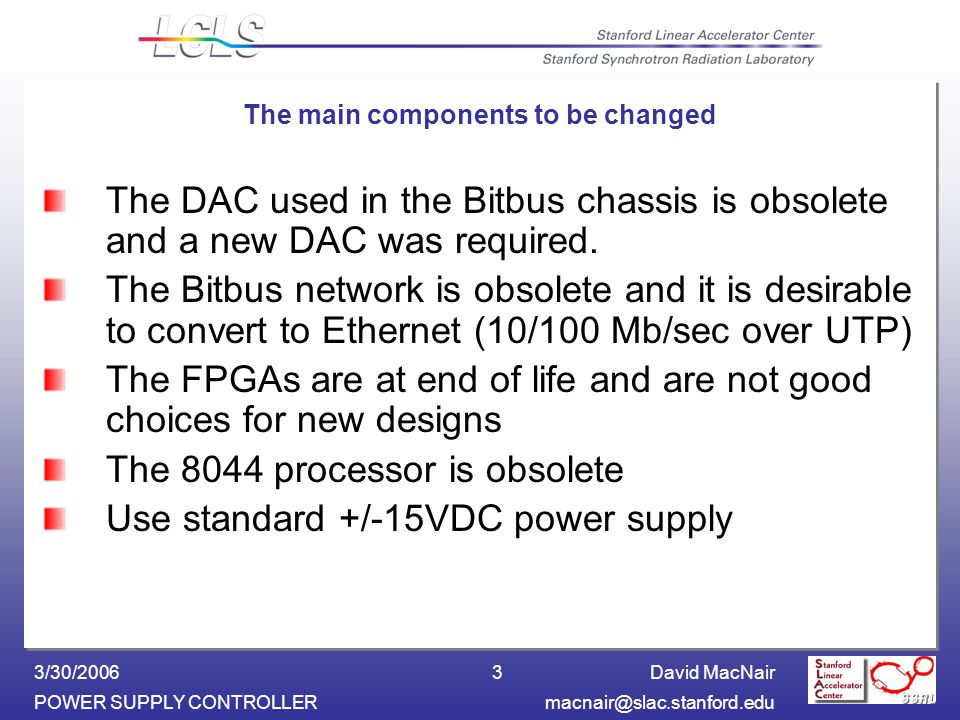 LCLS

Stanford Linear Accelerator Center
Stanford Synchrotron Radiation Laboratory

The main components to be changed

The DAC used in the Bitbus chassis is obsolete and a new DAC was required.

The Bitbus network is obsolete and it is desirable to convert to Ethernet (10/100 Mb/sec over UTP)

The FPGAs are at end of life and are not good choices for new designs

The 8044 processor is obsolete

Use standard +/-15VDC power supply

3/30/2006
POWER SUPPLY CONTROLLER

3

David MacNair
macnair@slac.stanford.edu

Stanford Linear Accelerator Center

SSRL